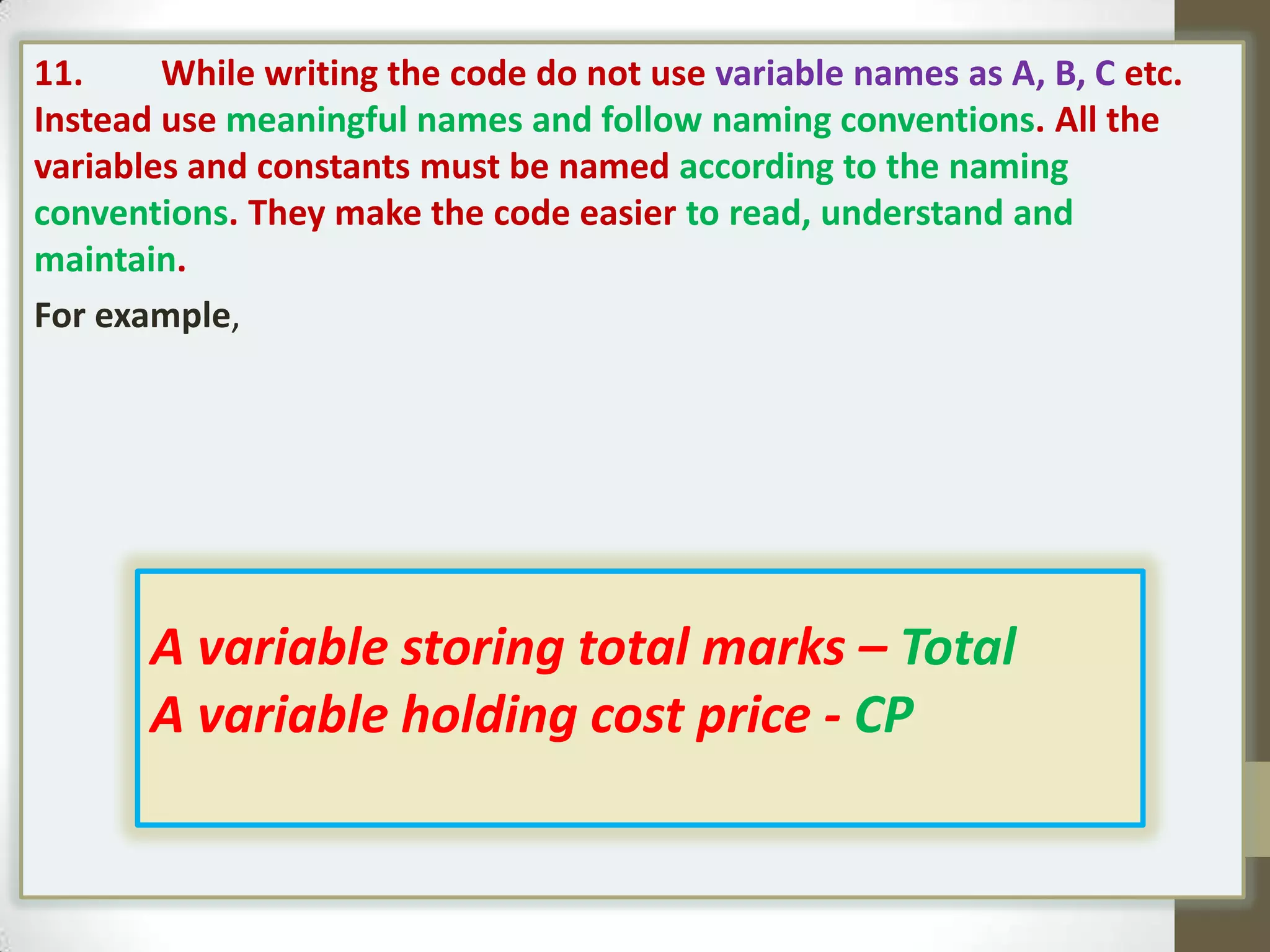 11. While writing the code do not use variable names as A, B, C etc. Instead use meaningful names and follow naming conventions. All the variables and constants must be named according to the naming conventions. They make the code easier to read, understand and maintain.

For example,

A variable storing total marks – Total
A variable holding cost price - CP